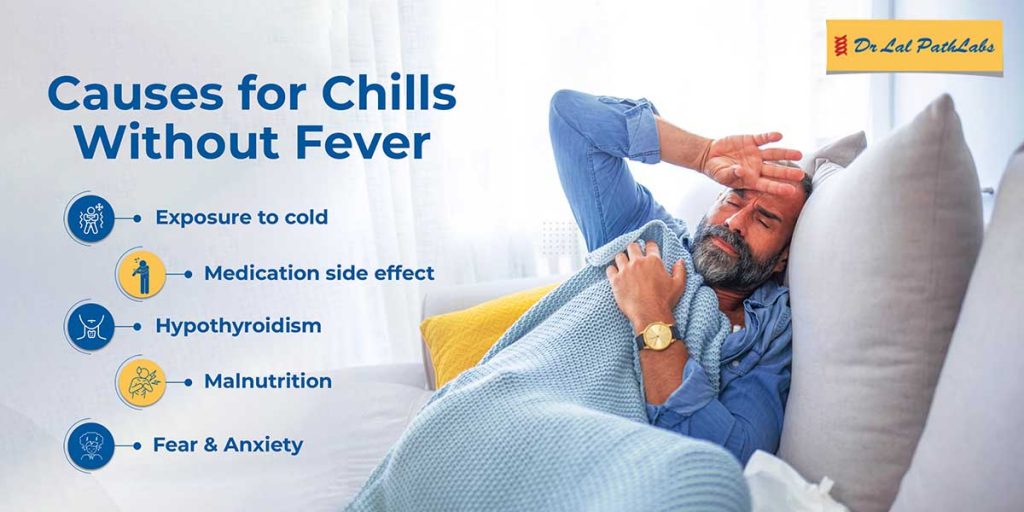 Dr Lal PathLabs

Causes for Chills Without Fever

Exposure to cold

Medication side effect

Hypothyroidism

Malnutrition

Fear & Anxiety